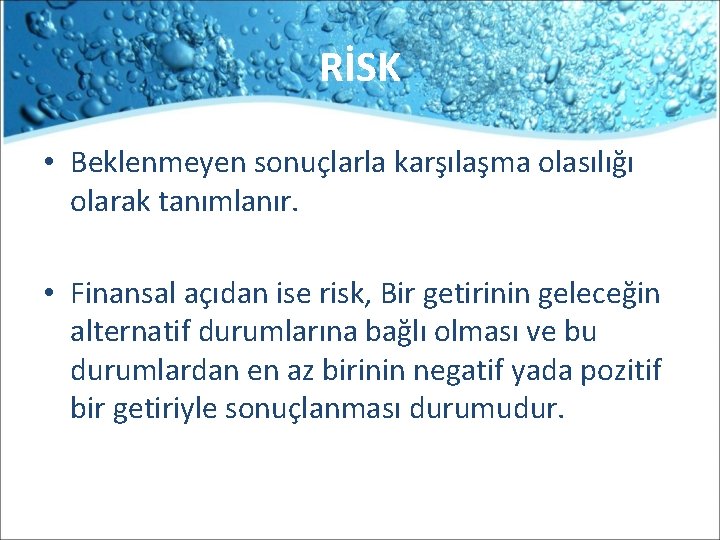 RİSK

• Beklenmeyen sonuçlarla karşılaşma olasılığı olarak tanımlanır.

• Finansal açıdan ise risk, Bir getirinin geleceğin alternatif durumlarına bağlı olması ve bu durumlardan en az birinin negatif yada pozitif bir getiriyle sonuçlanması durumudur.